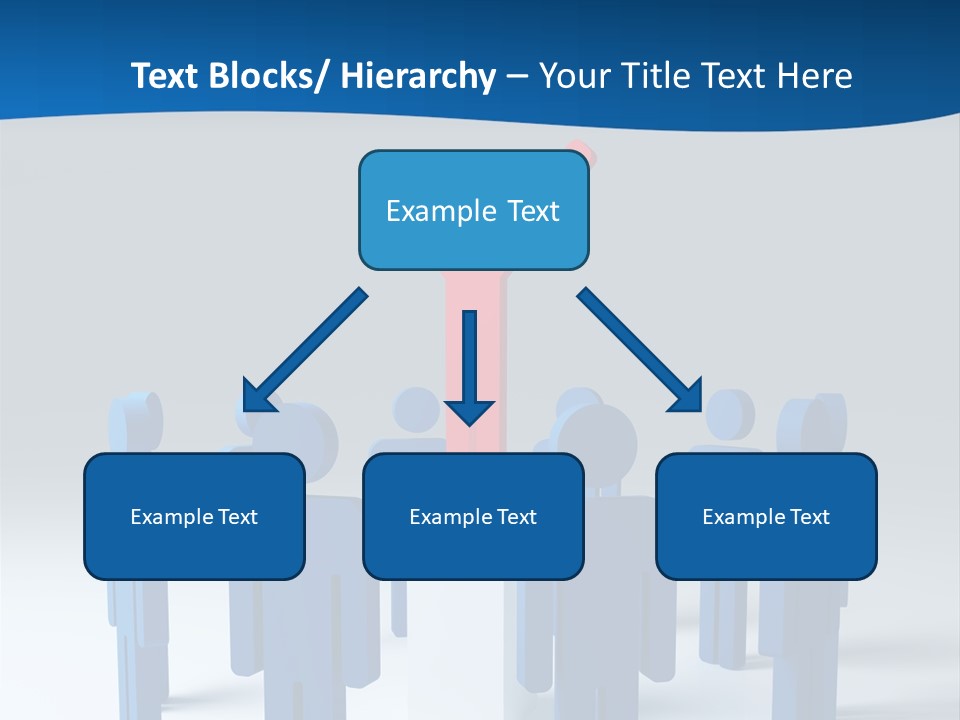 Text Blocks/ Hierarchy – Your Title Text Here

Example Text

Example Text

Example Text

Example Text